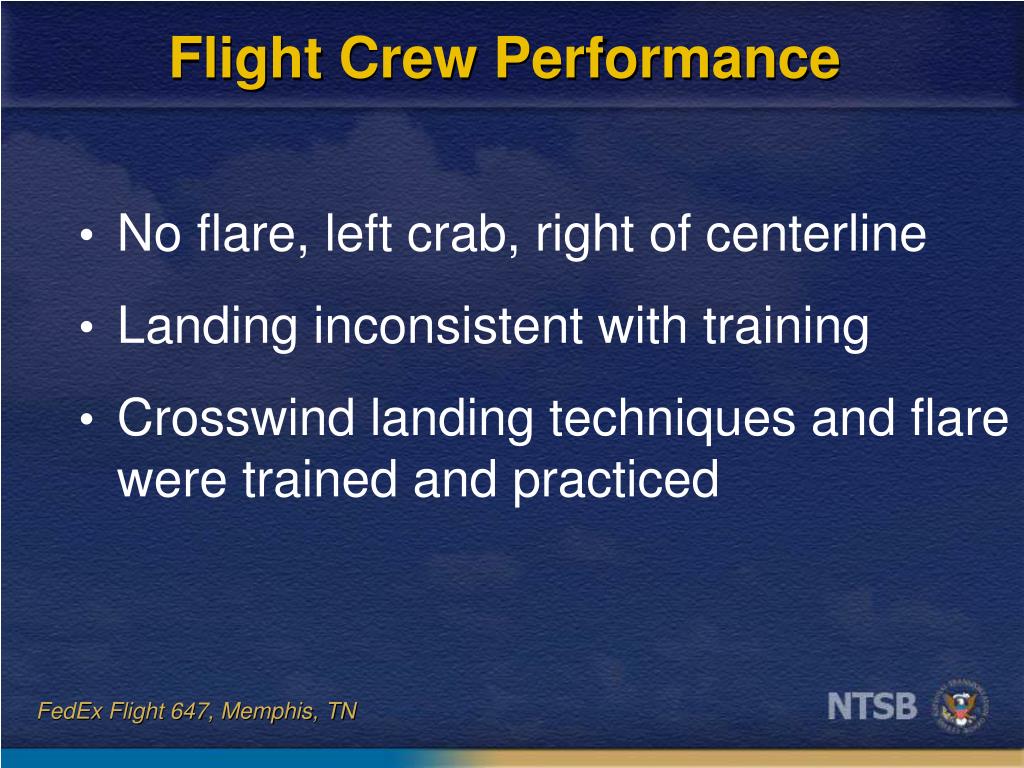 Flight Crew Performance

• No flare, left crab, right of centerline

• Landing inconsistent with training

• Crosswind landing techniques and flare were trained and practiced

FedEx Flight 647, Memphis, TN

NTSB